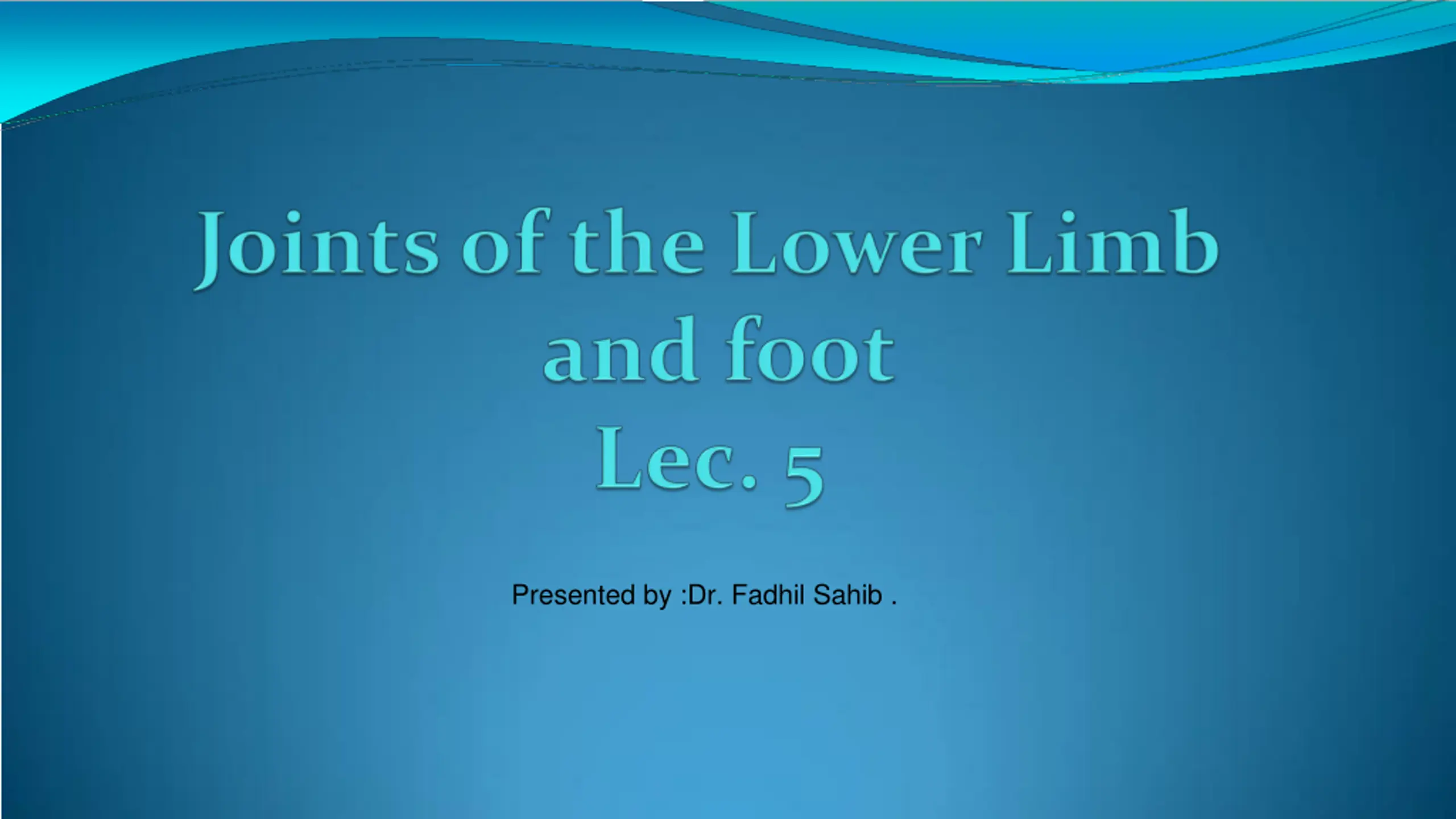 Joints of the Lower Limb and foot
Lec. 5

Presented by :Dr. Fadhil Sahib .